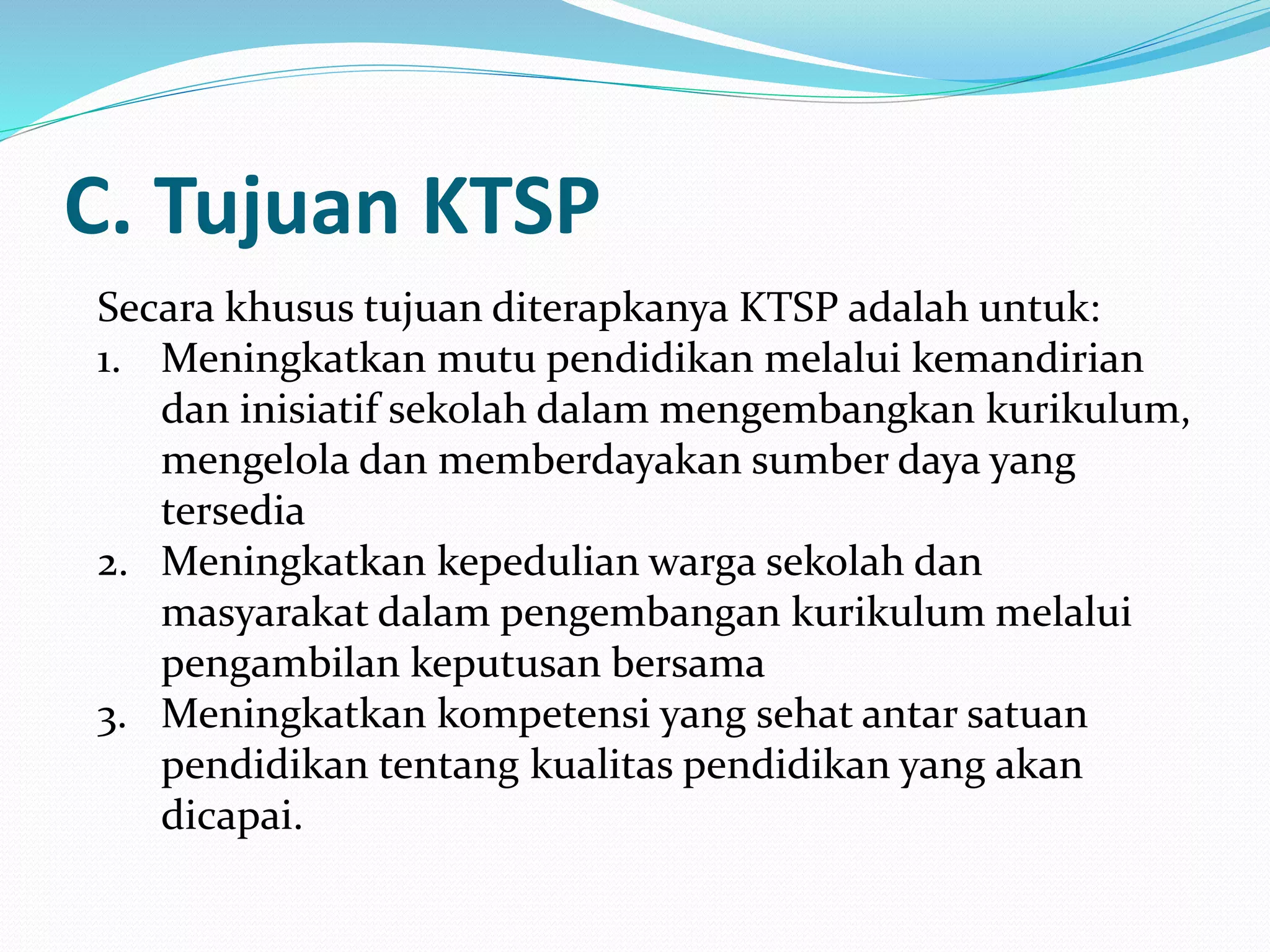 C. Tujuan KTSP

Secara khusus tujuan diterapkanya KTSP adalah untuk:
1. Meningkatkan mutu pendidikan melalui kemandirian dan inisiatif sekolah dalam mengembangkan kurikulum, mengelola dan memberdayakan sumber daya yang tersedia
2. Meningkatkan kepedulian warga sekolah dan masyarakat dalam pengembangan kurikulum melalui pengambilan keputusan bersama
3. Meningkatkan kompetensi yang sehat antar satuan pendidikan tentang kualitas pendidikan yang akan dicapai.